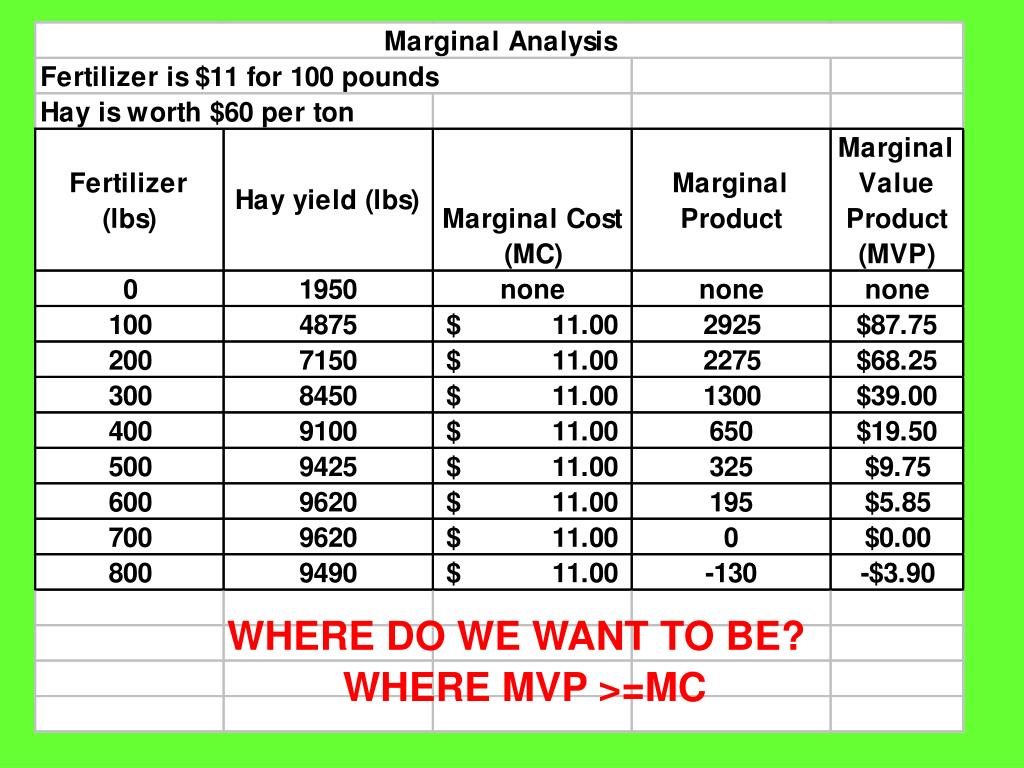 Marginal Analysis

Fertilizer is \$11 for 100 pounds

Hay is worth \$60 per ton

| Fertilizer (lbs) | Hay yield (lbs) | Marginal Cost (MC) | Marginal Product | Marginal Value Product (MVP) |
|---|---|---|---|---|
| 0 | 1950 | none | none | none |
| 100 | 4875 | \$ 11.00 | 2925 | \$87.75 |
| 200 | 7150 | \$ 11.00 | 2275 | \$68.25 |
| 300 | 8450 | \$ 11.00 | 1300 | \$39.00 |
| 400 | 9100 | \$ 11.00 | 650 | \$19.50 |
| 500 | 9425 | \$ 11.00 | 325 | \$9.75 |
| 600 | 9620 | \$ 11.00 | 195 | \$5.85 |
| 700 | 9620 | \$ 11.00 | 0 | \$0.00 |
| 800 | 9490 | \$ 11.00 | -130 | -\$3.90 |

WHERE DO WE WANT TO BE?

WHERE MVP >=MC